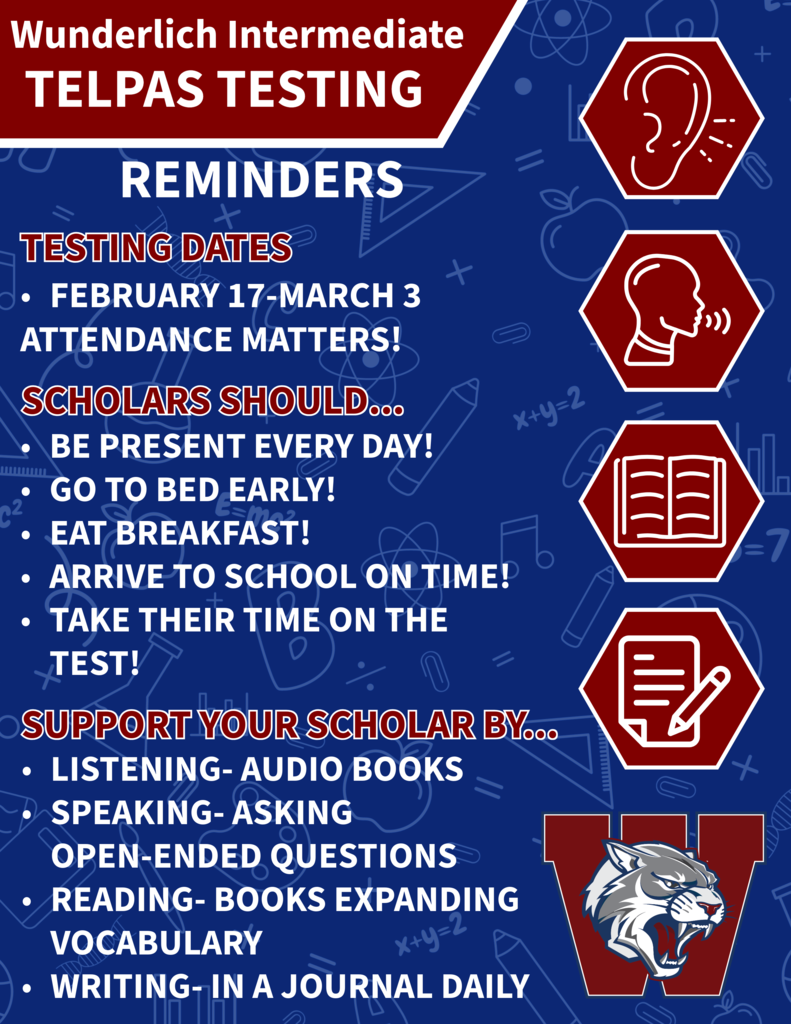 Wunderlich Intermediate
TELPAS TESTING

REMINDERS

TESTING DATES
• FEBRUARY 17-MARCH 3
ATTENDANCE MATTERS!

SCHOLARS SHOULD...
• BE PRESENT EVERY DAY!
• GO TO BED EARLY!
• EAT BREAKFAST!
• ARRIVE TO SCHOOL ON TIME!
• TAKE THEIR TIME ON THE TEST!

SUPPORT YOUR SCHOLAR BY...
• LISTENING- AUDIO BOOKS
• SPEAKING- ASKING OPEN-ENDED QUESTIONS
• READING- BOOKS EXPANDING VOCABULARY
• WRITING- IN A JOURNAL DAILY

W